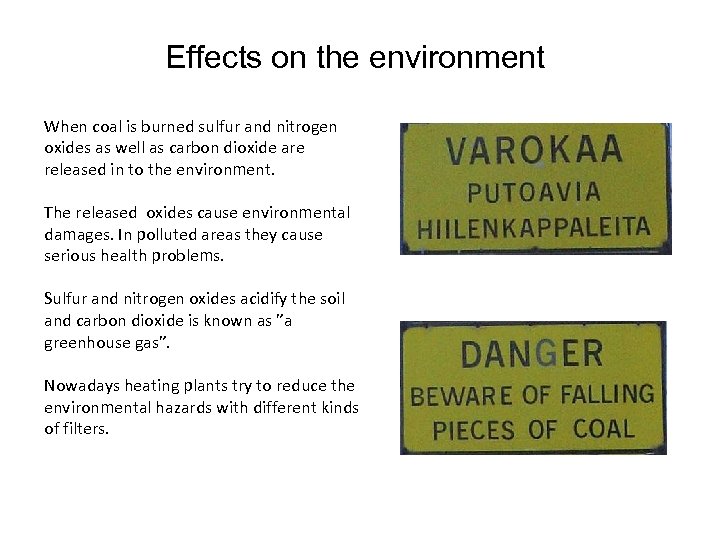 Effects on the environment

When coal is burned sulfur and nitrogen oxides as well as carbon dioxide are released in to the environment.

The released oxides cause environmental damages. In polluted areas they cause serious health problems.

Sulfur and nitrogen oxides acidify the soil and carbon dioxide is known as ”a greenhouse gas”.

Nowadays heating plants try to reduce the environmental hazards with different kinds of filters.

VAROKAA
PUTOAVIA
HIILENKAPPALEITA

DANGER
BEWARE OF FALLING
PIECES OF COAL